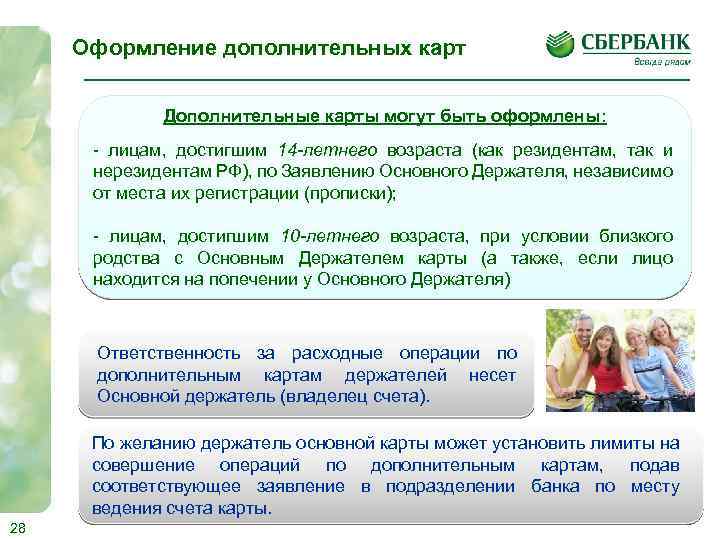 Оформление дополнительных карт

СБЕРБАНК
Всегда рядом

Дополнительные карты могут быть оформлены:

- лицам, достигшим 14-летнего возраста (как резидентам, так и нерезидентам РФ), по Заявлению Основного Держателя, независимо от места их регистрации (прописки);

- лицам, достигшим 10-летнего возраста, при условии близкого родства с Основным Держателем карты (а также, если лицо находится на попечении у Основного Держателя)

Ответственность за расходные операции по дополнительным картам держателей несет Основной держатель (владелец счета).

По желанию держатель основной карты может установить лимиты на совершение операций по дополнительным картам, подав соответствующее заявление в подразделении банка по месту ведения счета карты.

28